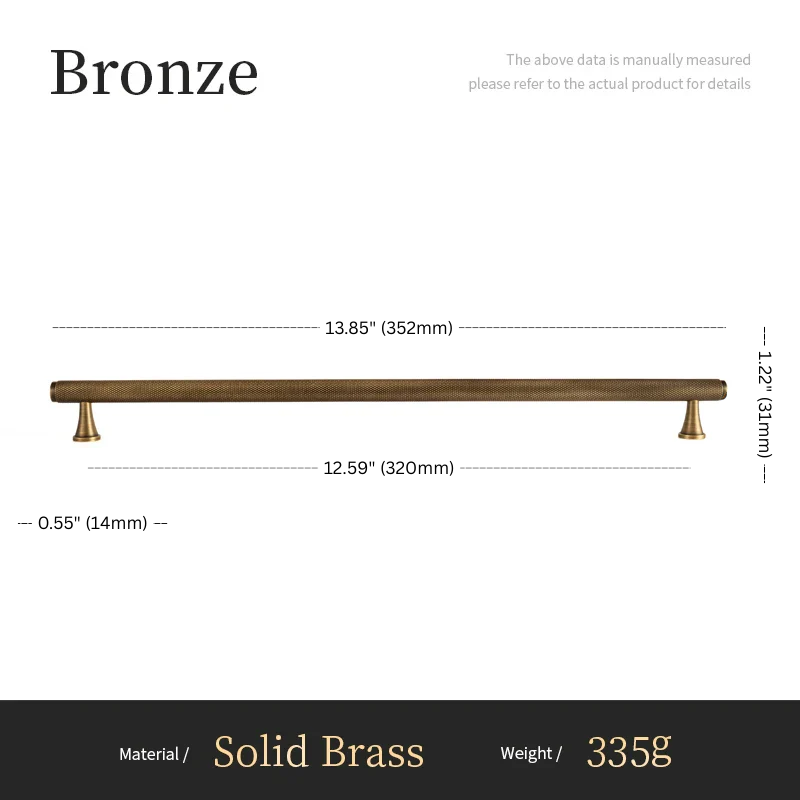 Bronze

The above data is manually measured
please refer to the actual product for details

13.85" (352mm)

1.22" (31mm)

12.59" (320mm)

0.55" (14mm)

Material / Solid Brass Weight / 335g